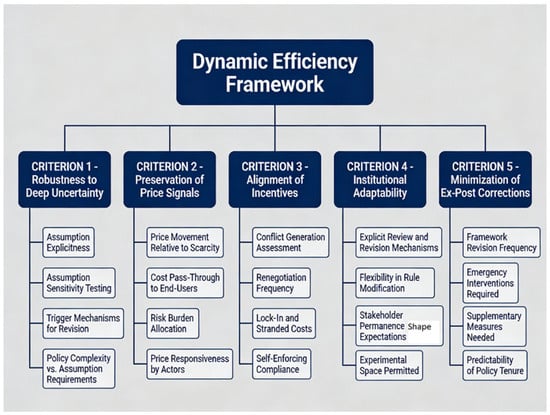 Dynamic Efficiency Framework

CRITERION 1 - Robustness to Deep Uncertainty

Assumption Explicitness

Assumption Sensitivity Testing

Trigger Mechanisms for Revision

Policy Complexity vs. Assumption Requirements

CRITERION 2 - Preservation of Price Signals

Price Movement Relative to Scarcity

Cost Pass-Through to End-Users

Risk Burden Allocation

Price Responsiveness by Actors

CRITERION 3 - Alignment of Incentives

Conflict Generation Assessment

Renegotiation Frequency

Lock-In and Stranded Costs

Self-Enforcing Compliance

CRITERION 4 - Institutional Adaptability

Explicit Review and Revision Mechanisms

Flexibility in Rule Modification

Stakeholder Permanence Shape Expectations

Experimental Space Permitted

CRITERION 5 - Minimization of Ex-Post Corrections

Framework Revision Frequency

Emergency Interventions Required

Supplementary Measures Needed

Predictability of Policy Tenure